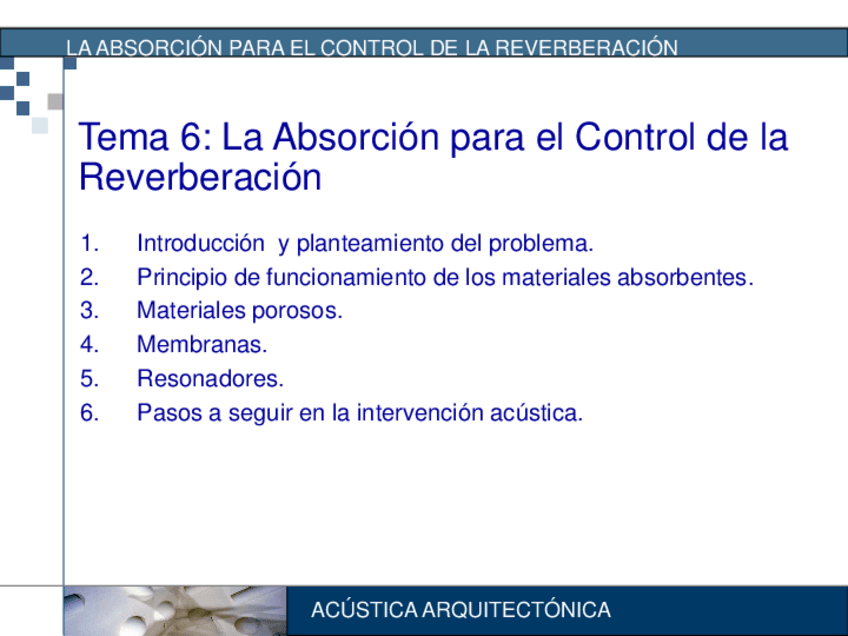 LA ABSORCIÓN PARA EL CONTROL DE LA REVERBERACIÓN

Tema 6: La Absorción para el Control de la Reverberación

1. Introducción y planteamiento del problema.
2. Principio de funcionamiento de los materiales absorbentes.
3. Materiales porosos.
4. Membranas.
5. Resonadores.
6. Pasos a seguir en la intervención acústica.

ACÚSTICA ARQUITECTÓNICA